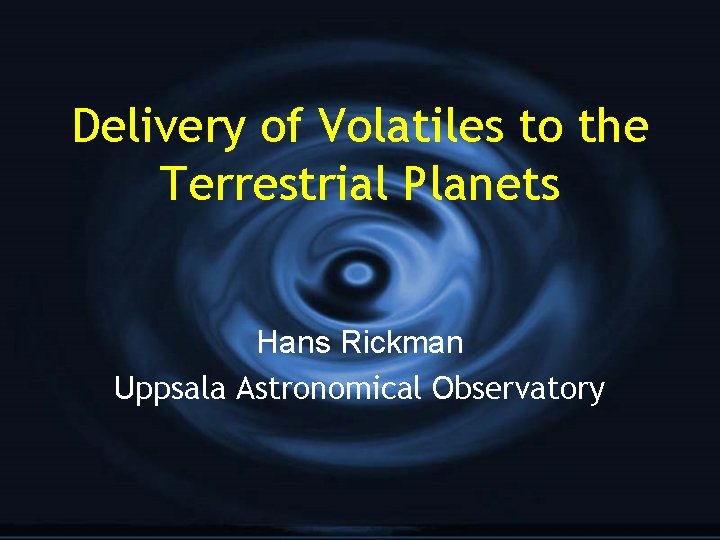 Delivery of Volatiles to the Terrestrial Planets

Hans Rickman
Uppsala Astronomical Observatory